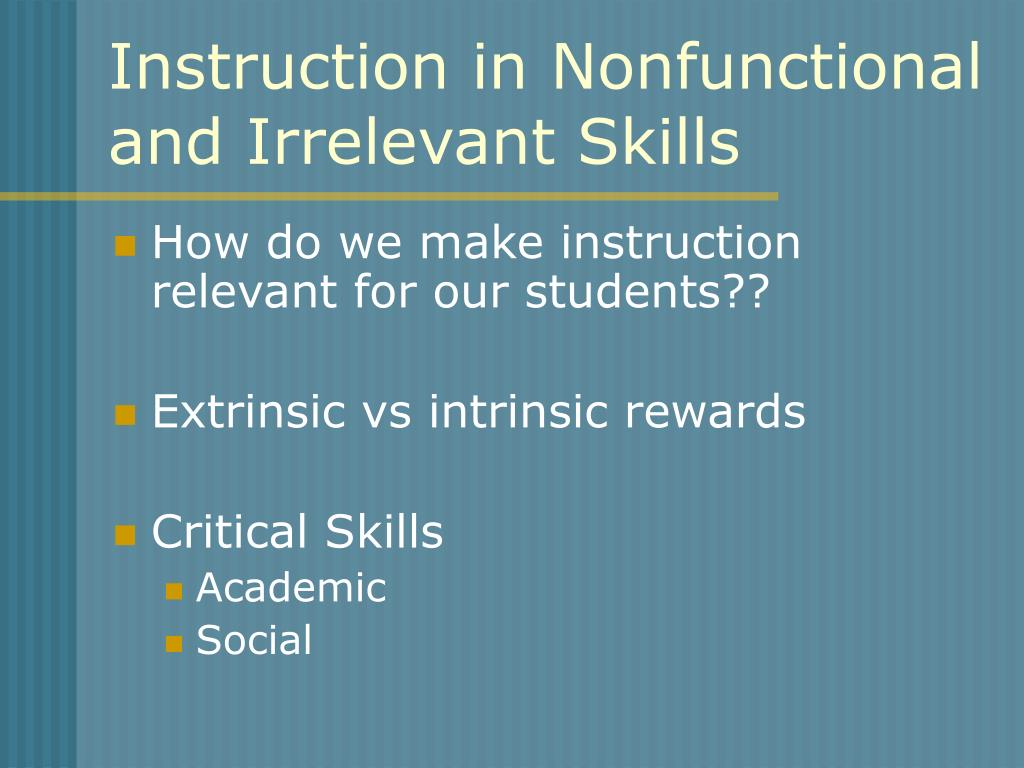 Instruction in Nonfunctional and Irrelevant Skills

How do we make instruction relevant for our students??

Extrinsic vs intrinsic rewards

Critical Skills
Academic
Social